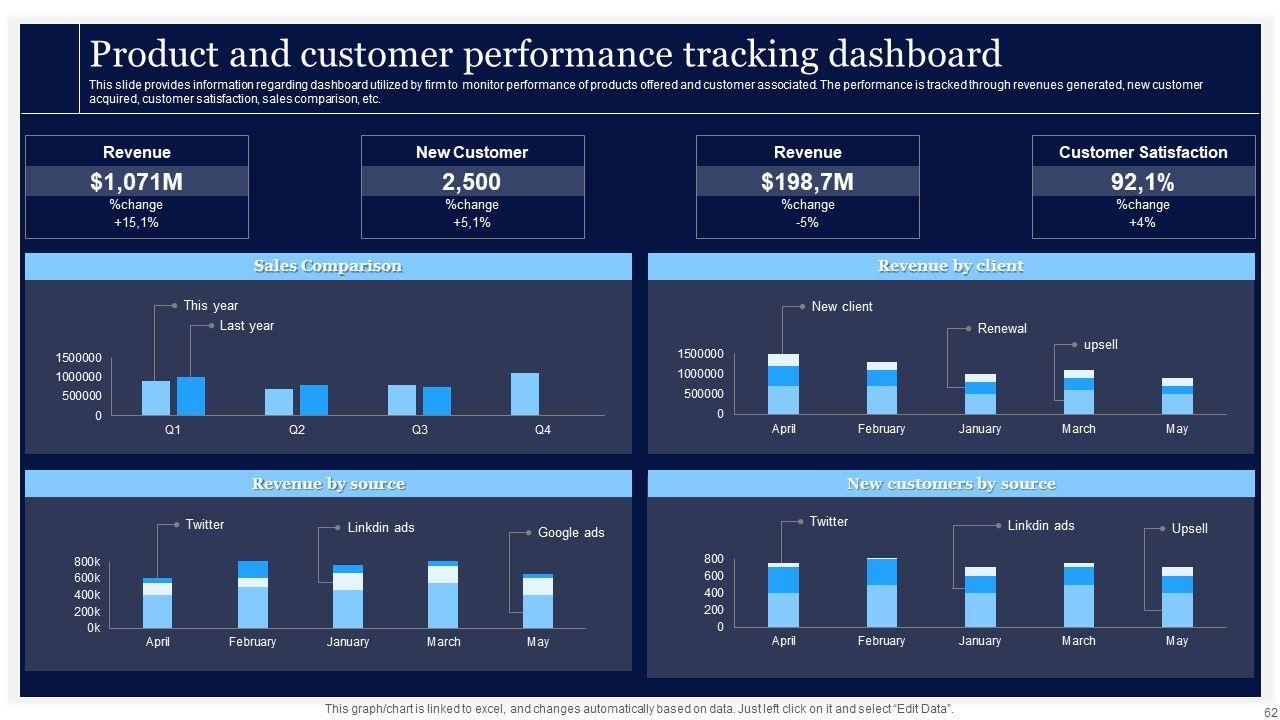 Product and customer performance tracking dashboard

This slide provides information regarding dashboard utilized by firm to monitor performance of products offered and customer associated. The performance is tracked through revenues generated, new customer acquired, customer satisfaction, sales comparison, etc.

Revenue
$1,071M
%change
+15,1%

New Customer
2,500
%change
+5,1%

Revenue
$198,7M
%change
-5%

Customer Satisfaction
92,1%
%change
+4%

Sales Comparison

This year
Last year
1500000
1000000
500000
0
Q1
Q2
Q3
Q4

Revenue by client

New client
Renewal
upsell
1500000
1000000
500000
0
April
February
January
March
May

Revenue by source

Twitter
Linkdin ads
Google ads
800k
600k
400k
200k
0k
April
February
January
March
May

New customers by source

Twitter
Linkdin ads
Upsell
800
600
400
200
0
April
February
January
March
May

This graph/chart is linked to excel, and changes automatically based on data. Just left click on it and select "Edit Data".

62